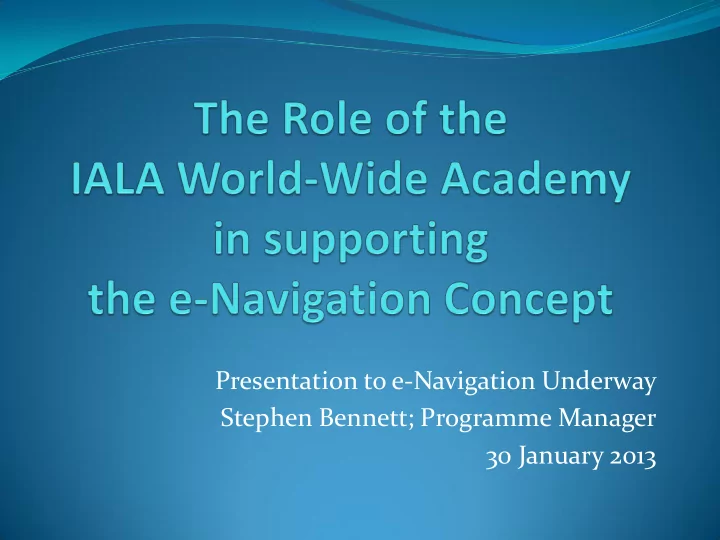 The Role of the
IALA World-Wide Academy
in supporting
the e-Navigation Concept

Presentation to e-Navigation Underway
Stephen Bennett; Programme Manager
30 January 2013